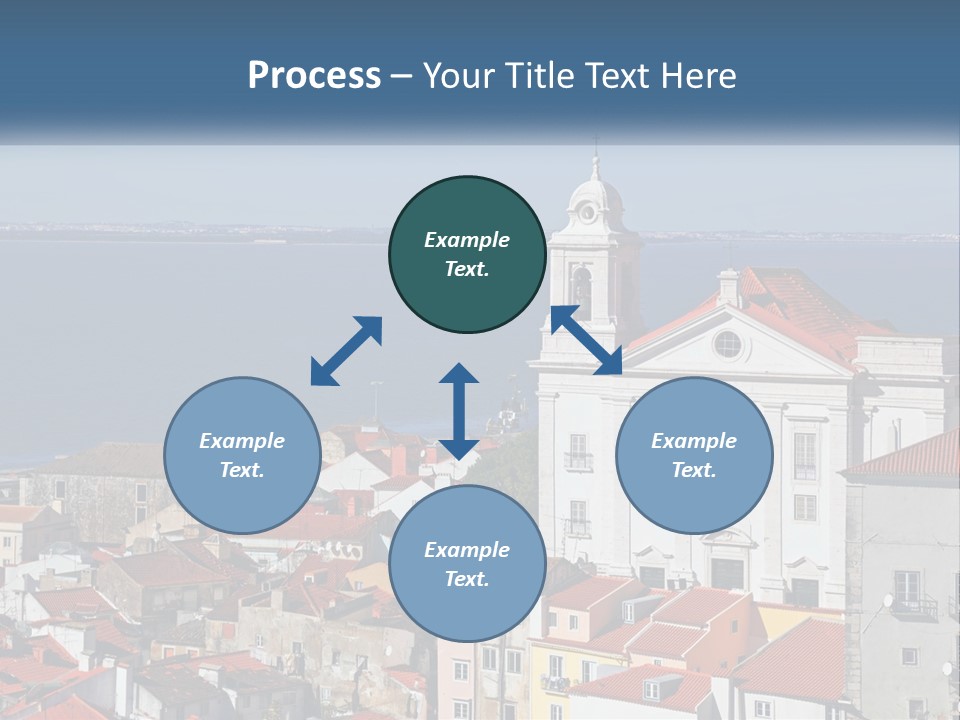 Process – Your Title Text Here

Example Text.

Example Text.

Example Text.

Example Text.